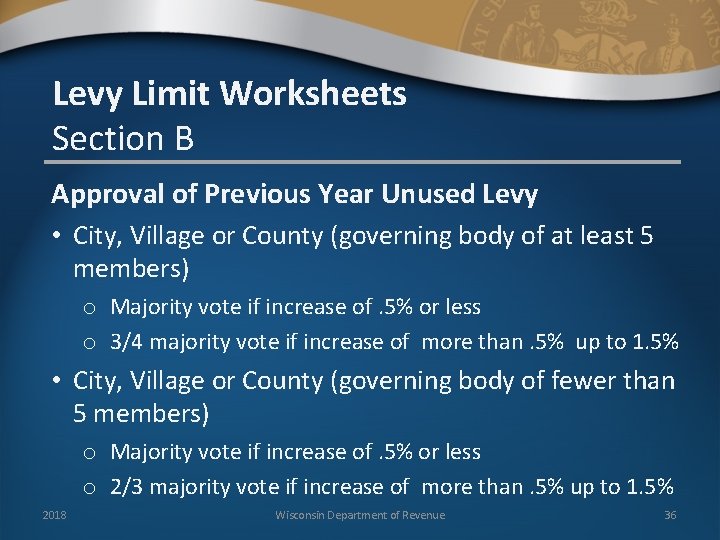 Levy Limit Worksheets
Section B

Approval of Previous Year Unused Levy

• City, Village or County (governing body of at least 5 members)
  o Majority vote if increase of .5% or less
  o 3/4 majority vote if increase of more than .5% up to 1.5%
• City, Village or County (governing body of fewer than 5 members)
  o Majority vote if increase of .5% or less
  o 2/3 majority vote if increase of more than .5% up to 1.5%

2018 Wisconsin Department of Revenue 36